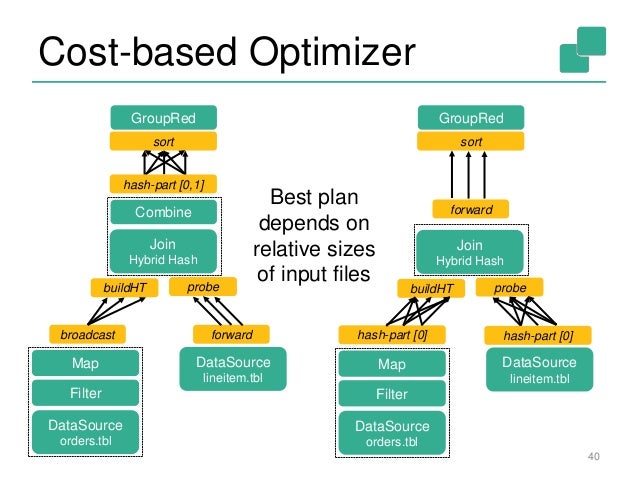 Cost-based Optimizer

GroupRed
sort
hash-part [0,1]
Combine
Join
Hybrid Hash
buildHT
probe
broadcast
forward
Map
Filter
DataSource
orders.tbl
DataSource
lineitem.tbl

Best plan depends on relative sizes of input files

GroupRed
sort
forward
Join
Hybrid Hash
buildHT
probe
hash-part [0]
hash-part [0]
Map
Filter
DataSource
orders.tbl
DataSource
lineitem.tbl

40